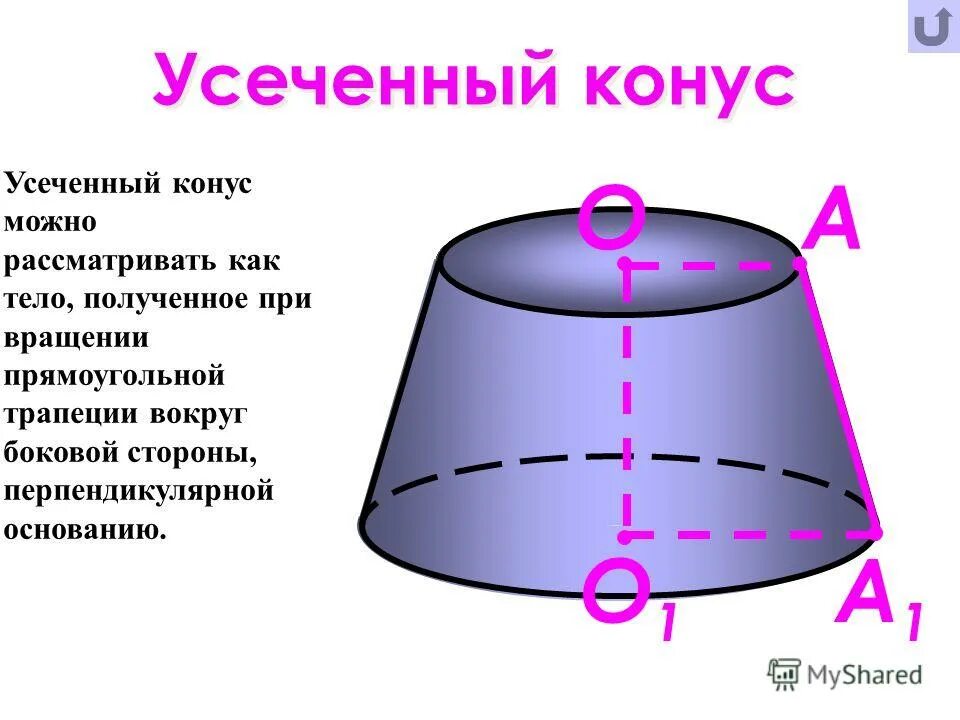 Усеченный конус

Усеченный конус можно рассматривать как тело, полученное при вращении прямоугольной трапеции вокруг боковой стороны, перпендикулярной основанию.

O

A

$O_1$

$A_1$

MyShared